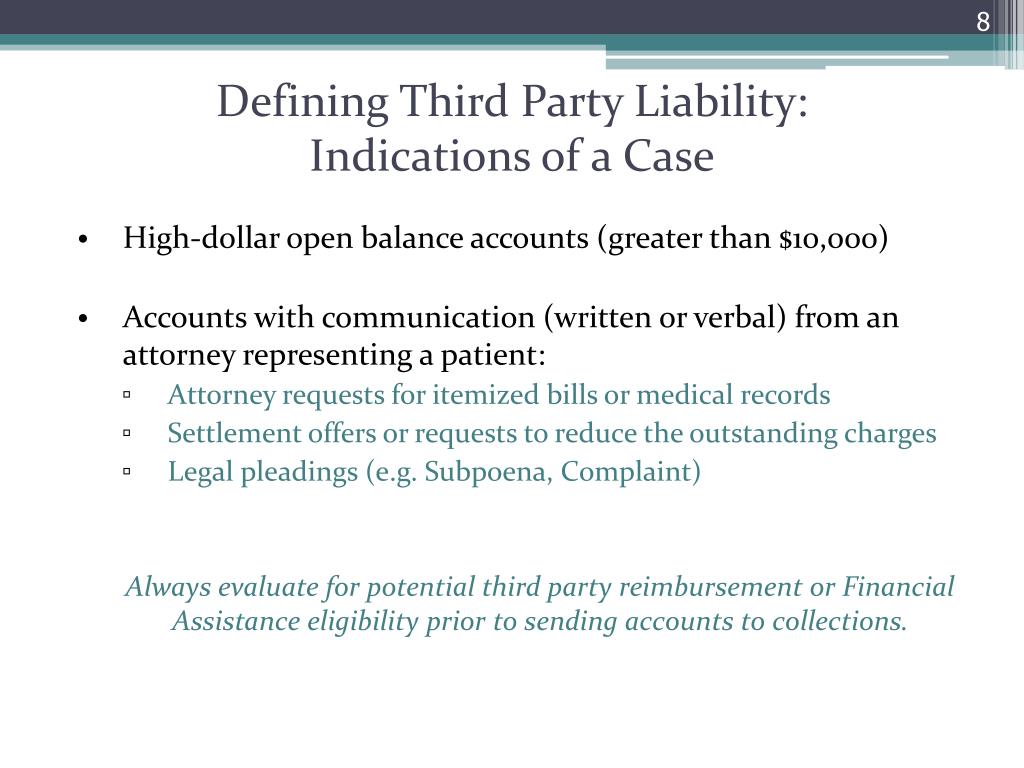 8

Defining Third Party Liability: Indications of a Case

• High-dollar open balance accounts (greater than $10,000)

• Accounts with communication (written or verbal) from an attorney representing a patient:
▫ Attorney requests for itemized bills or medical records
▫ Settlement offers or requests to reduce the outstanding charges
▫ Legal pleadings (e.g. Subpoena, Complaint)

Always evaluate for potential third party reimbursement or Financial Assistance eligibility prior to sending accounts to collections.